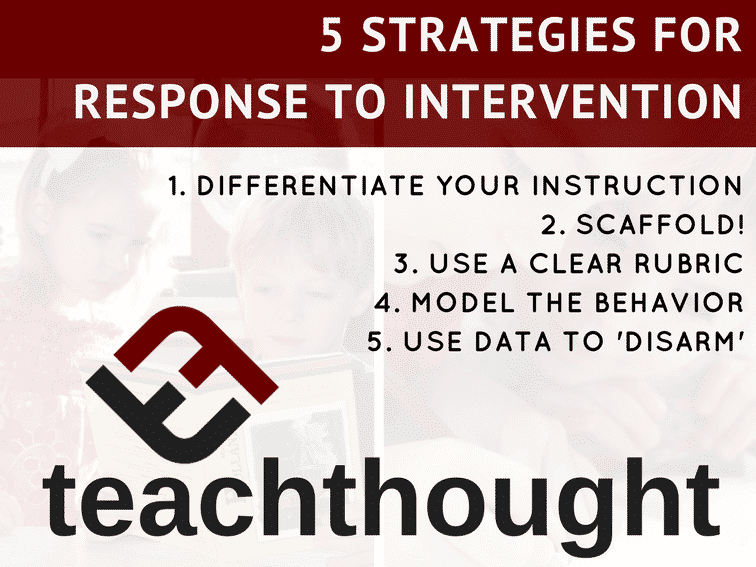 5 STRATEGIES FOR
RESPONSE TO INTERVENTION

1. DIFFERENTIATE YOUR INSTRUCTION
2. SCAFFOLD!
3. USE A CLEAR RUBRIC
4. MODEL THE BEHAVIOR
5. USE DATA TO 'DISARM'

teachthought